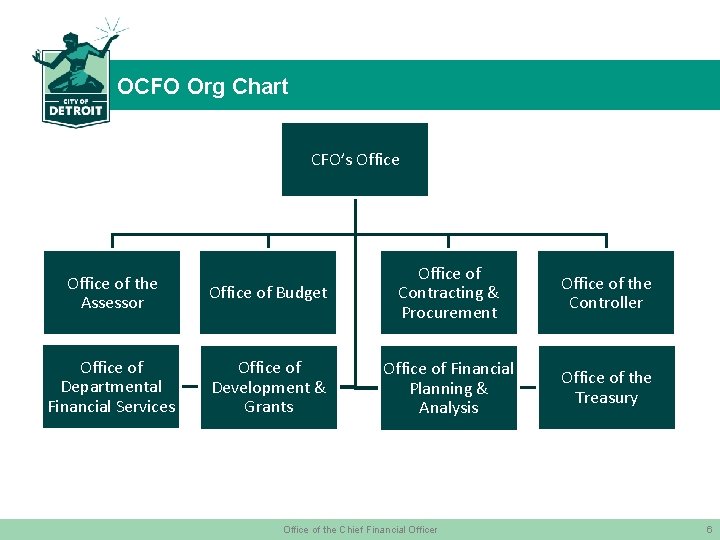 CITY OF DETROIT

OCFO Org Chart

CFO's Office

Office of the Assessor

Office of Budget

Office of Contracting & Procurement

Office of the Controller

Office of Departmental Financial Services

Office of Development & Grants

Office of Financial Planning & Analysis

Office of the Treasury

Office of the Chief Financial Officer

6